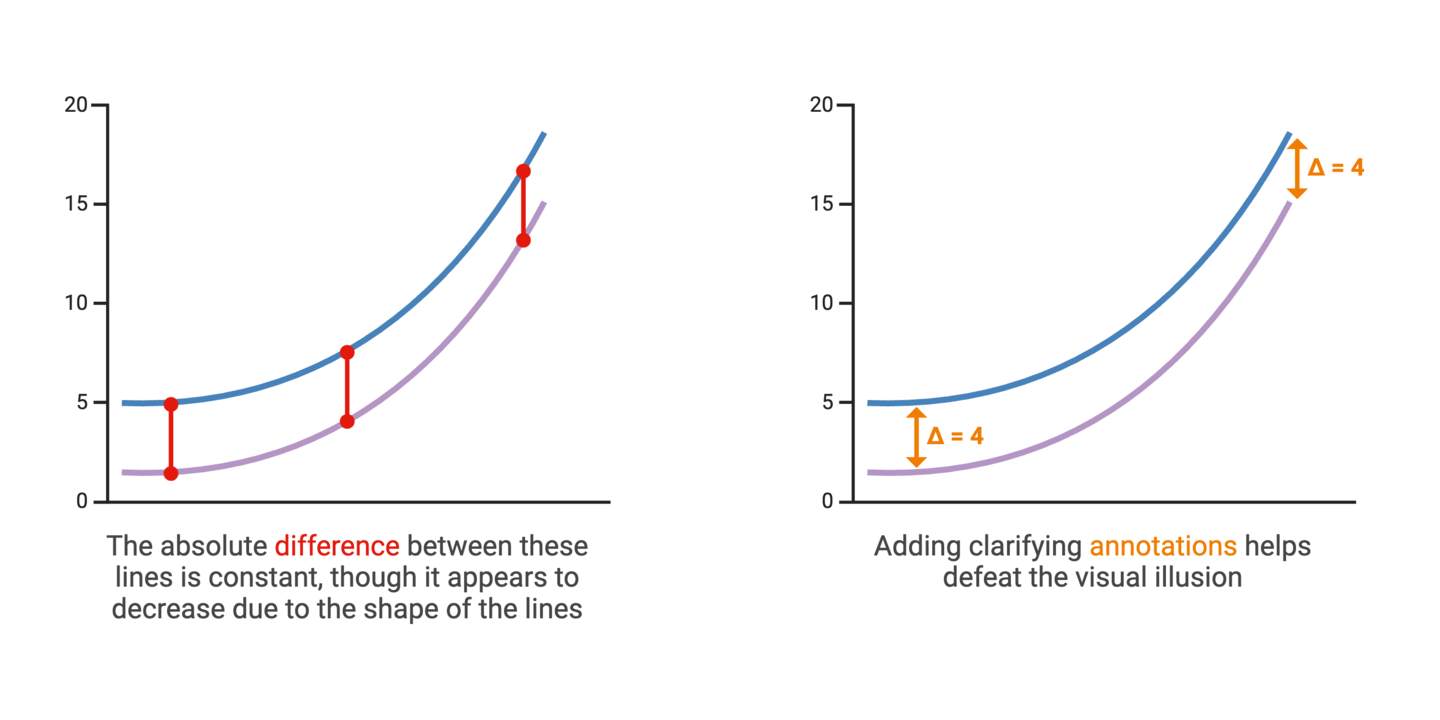 20
15
10
5
0

The absolute difference between these lines is constant, though it appears to decrease due to the shape of the lines

20
15
10
5
0

$\Delta = 4$

$\Delta = 4$

Adding clarifying annotations helps defeat the visual illusion